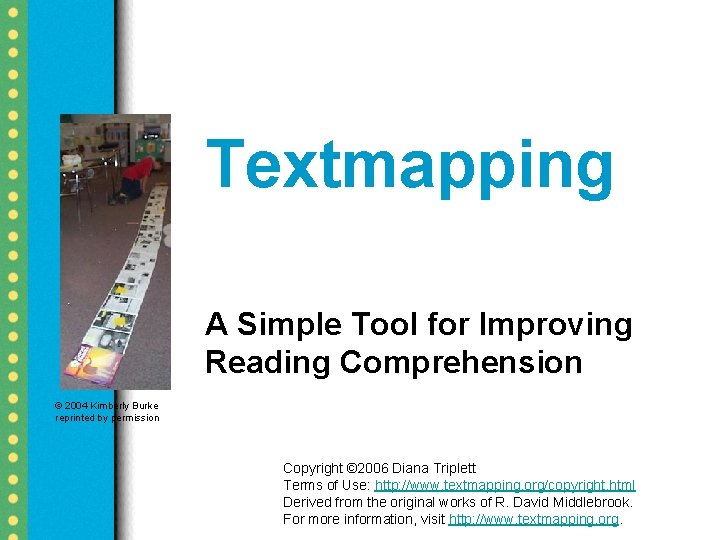 Textmapping

A Simple Tool for Improving Reading Comprehension

© 2004 Kimberly Burke reprinted by permission

Copyright ©2006 Diana Triplett
Terms of Use: http://www.textmapping.org/copyright.html
Derived from the original works of R. David Middlebrook.
For more information, visit http://www.textmapping.org.